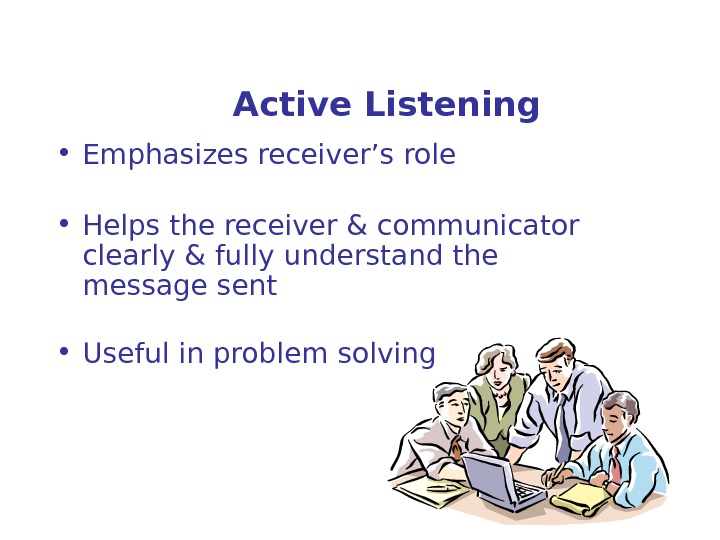 Active Listening

• Emphasizes receiver’s role

• Helps the receiver & communicator clearly & fully understand the message sent

• Useful in problem solving